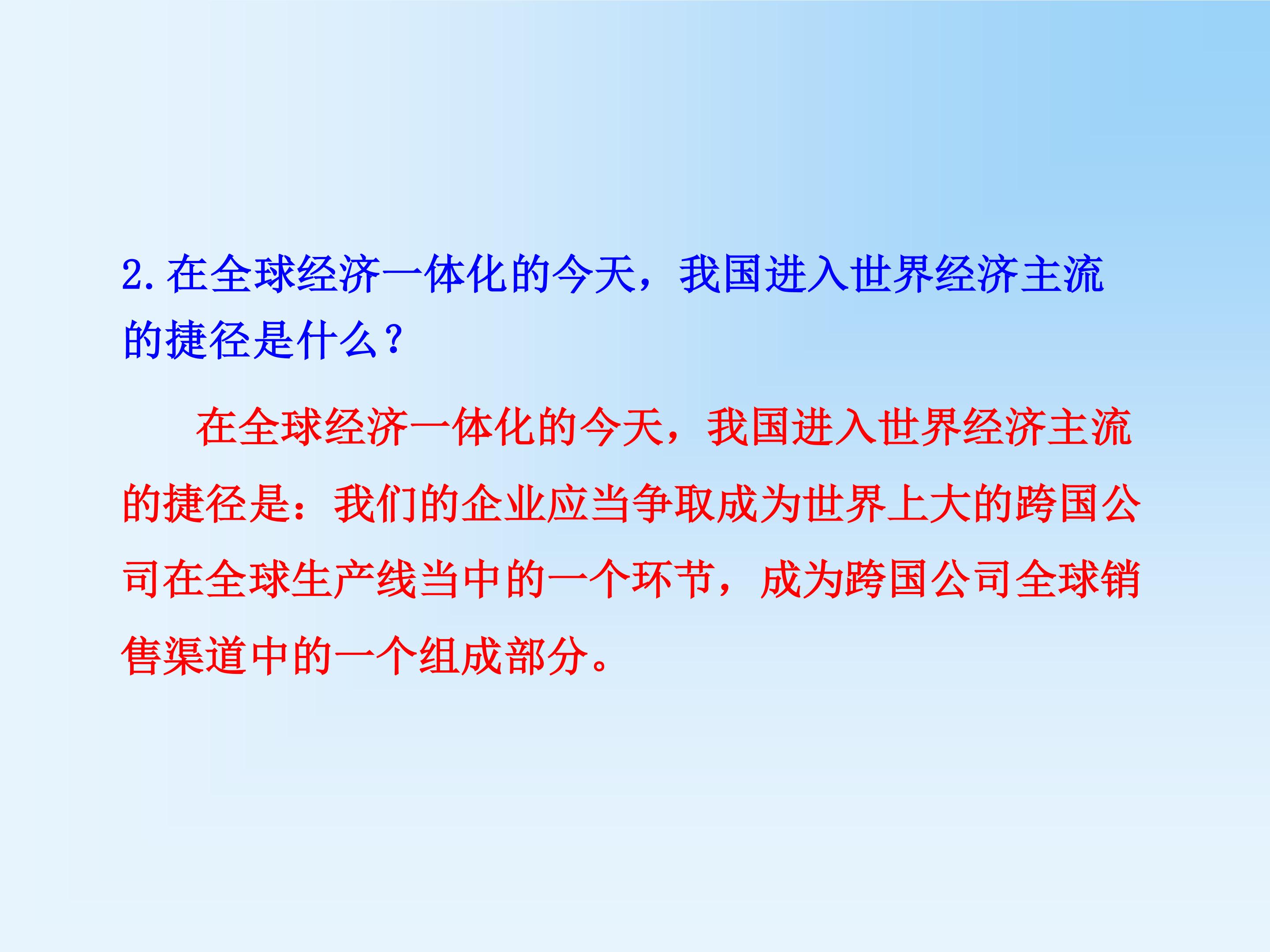 2.在全球经济一体化的今天，我国进入世界经济主流的捷径是什么？

在全球经济一体化的今天，我国进入世界经济主流的捷径是：我们的企业应当争取成为世界上大的跨国公司在全球生产线当中的一个环节，成为跨国公司全球销售渠道中的一个组成部分。